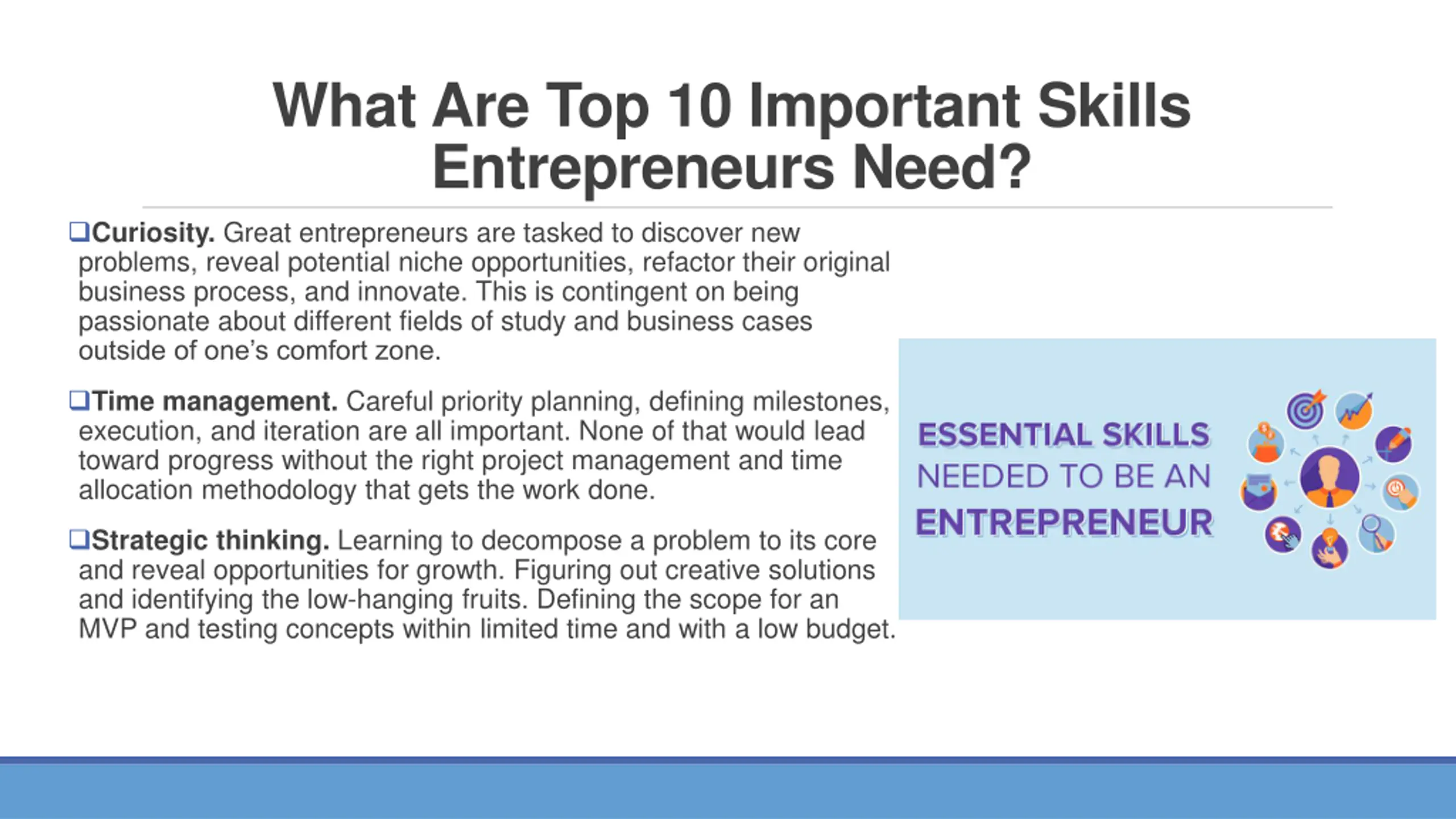 What Are Top 10 Important Skills Entrepreneurs Need?

❑Curiosity. Great entrepreneurs are tasked to discover new problems, reveal potential niche opportunities, refactor their original business process, and innovate. This is contingent on being passionate about different fields of study and business cases outside of one's comfort zone.

❑Time management. Careful priority planning, defining milestones, execution, and iteration are all important. None of that would lead toward progress without the right project management and time allocation methodology that gets the work done.

❑Strategic thinking. Learning to decompose a problem to its core and reveal opportunities for growth. Figuring out creative solutions and identifying the low-hanging fruits. Defining the scope for an MVP and testing concepts within limited time and with a low budget.

ESSENTIAL SKILLS NEEDED TO BE AN ENTREPRENEUR